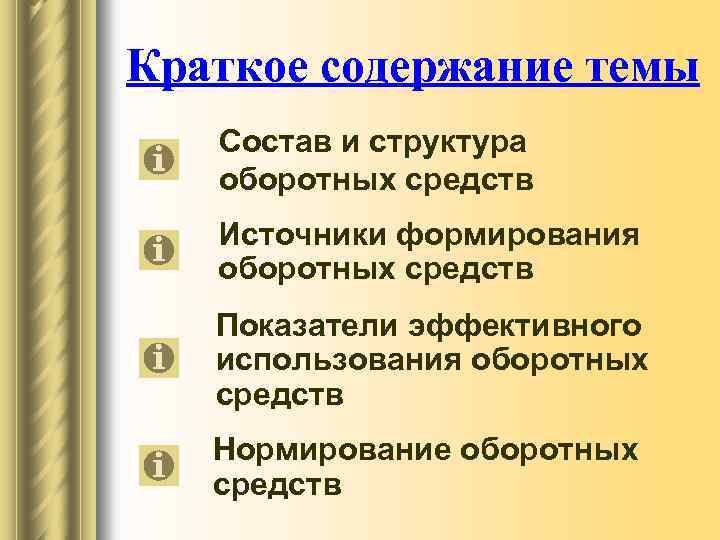 Краткое содержание темы

Состав и структура оборотных средств

Источники формирования оборотных средств

Показатели эффективного использования оборотных средств

Нормирование оборотных средств